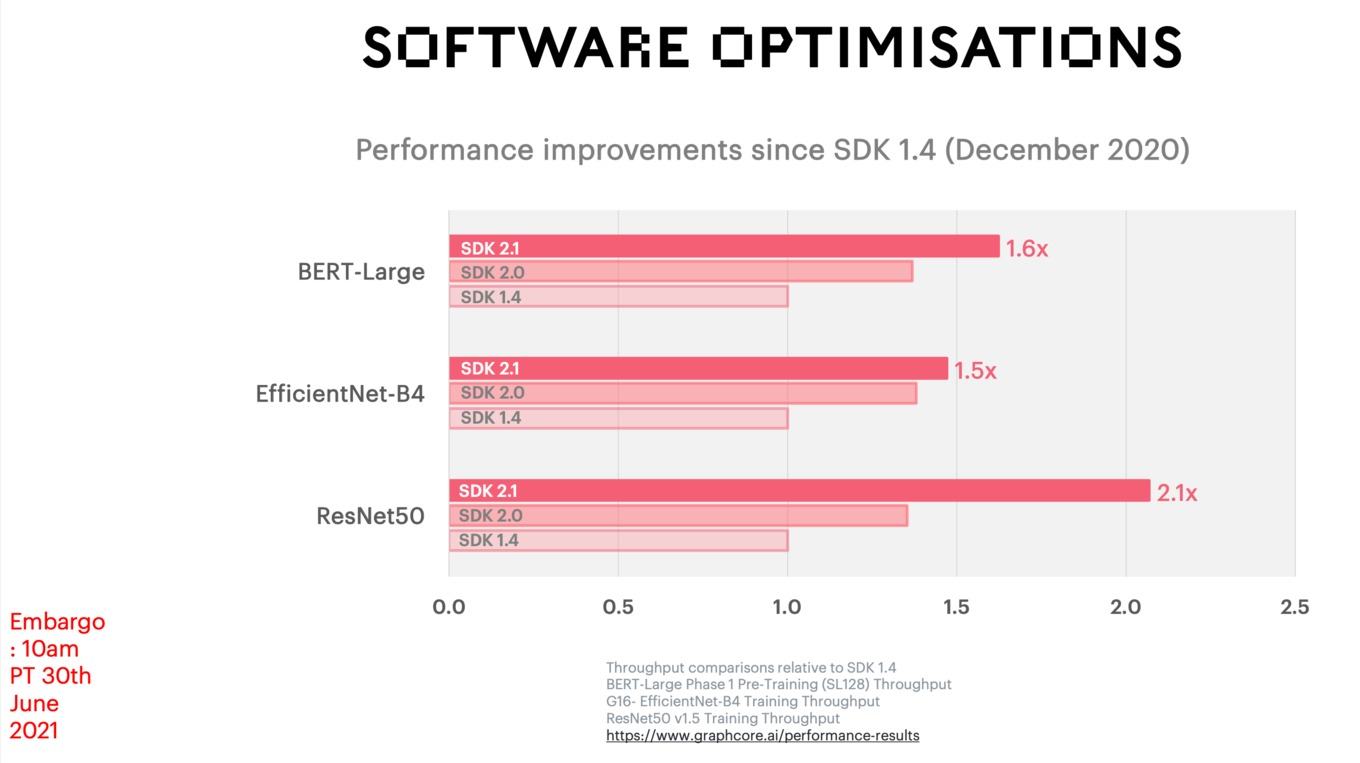 SOFTWARE OPTIMISATIONS

Performance improvements since SDK 1.4 (December 2020)

BERT-Large
SDK 2.1 1.6x
SDK 2.0
SDK 1.4

EfficientNet-B4
SDK 2.1 1.5x
SDK 2.0
SDK 1.4

ResNet50
SDK 2.1 2.1x
SDK 2.0
SDK 1.4

0.0 0.5 1.0 1.5 2.0 2.5

Embargo : 10am PT 30th June 2021

Throughput comparisons relative to SDK 1.4
BERT-Large Phase 1 Pre-Training (SL128) Throughput
G16- EfficientNet-B4 Training Throughput
ResNet50 v1.5 Training Throughput
https://www.graphcore.ai/performance-results